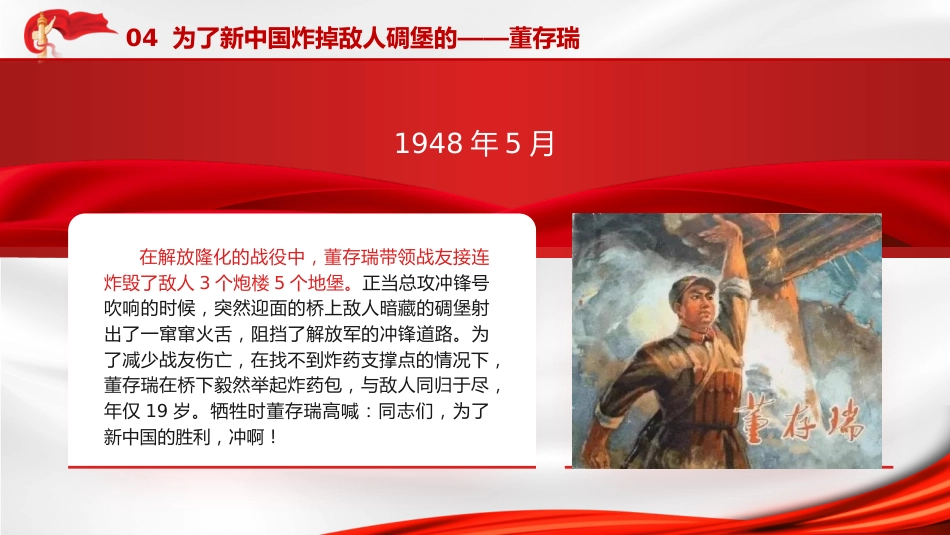 04 为了新中国炸掉敌人碉堡的——董存瑞

1948 年 5 月

在解放隆化的战役中，董存瑞带领战友接连炸毁了敌人 3 个炮楼 5 个地堡。正当总攻冲锋号吹响的时候，突然迎面的桥上敌人暗藏的碉堡射出了一窜窜火舌，阻挡了解放军的冲锋道路。为了减少战友伤亡，在找不到炸药支撑点的情况下，董存瑞在桥下毅然举起炸药包，与敌人同归于尽，年仅 19 岁。牺牲时董存瑞高喊：同志们，为了新中国的胜利，冲啊！

董存瑞